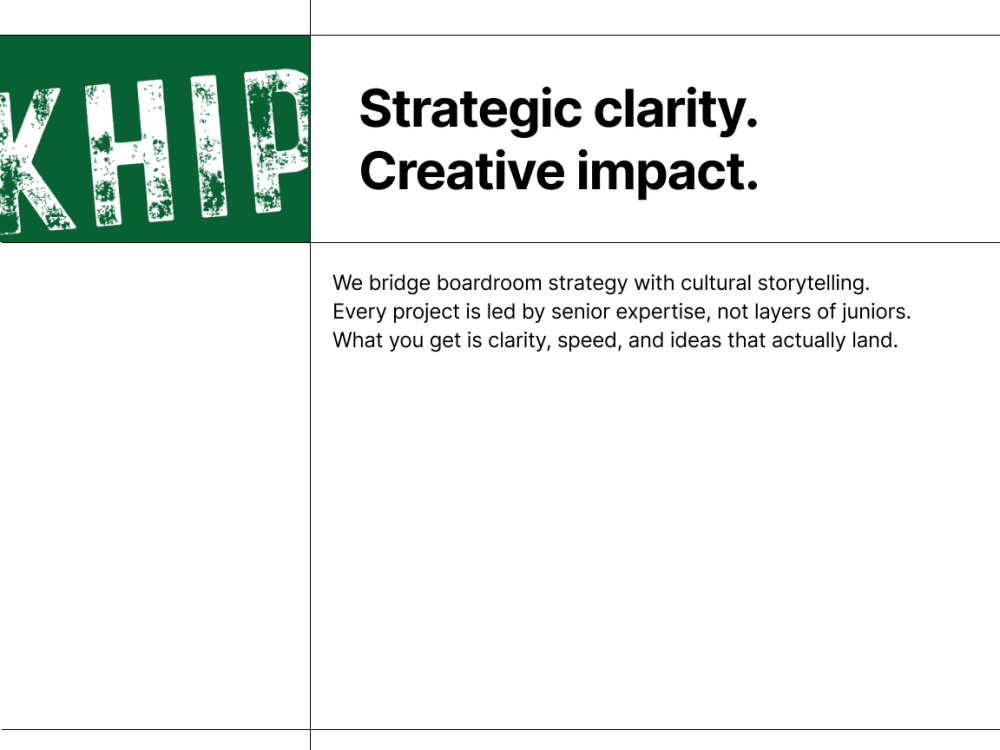 KHIP

Strategic clarity.
Creative impact.

We bridge boardroom strategy with cultural storytelling. Every project is led by senior expertise, not layers of juniors. What you get is clarity, speed, and ideas that actually land.